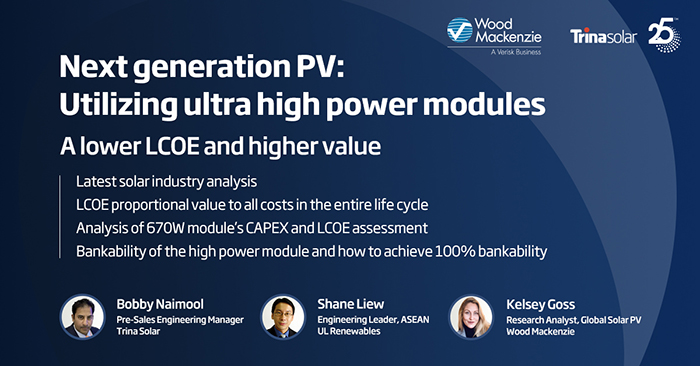 Wood Mackenzie
A Verisk Business

Trinasolar 25

Next generation PV: Utilizing ultra high power modules

A lower LCOE and higher value

Latest solar industry analysis

LCOE proportional value to all costs in the entire life cycle

Analysis of 670W module's CAPEX and LCOE assessment

Bankability of the high power module and how to achieve 100% bankability

Bobby Naimool
Pre-Sales Engineering Manager
Trina Solar

Shane Liew
Engineering Leader, ASEAN
UL Renewables

Kelsey Goss
Research Analyst, Global Solar PV
Wood Mackenzie